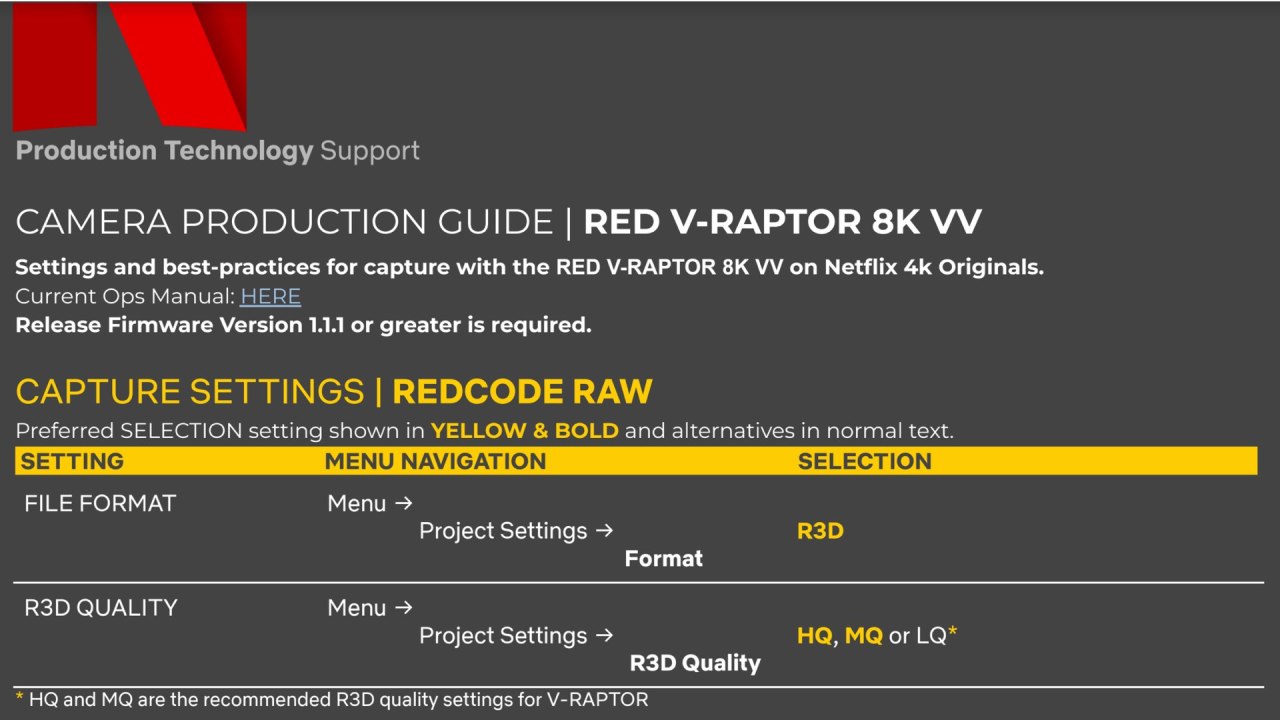 Production Technology Support

CAMERA PRODUCTION GUIDE | RED V-RAPTOR 8K VV

Settings and best-practices for capture with the RED V-RAPTOR 8K VV on Netflix 4k Originals.
Current Ops Manual: HERE
Release Firmware Version 1.1.1 or greater is required.

CAPTURE SETTINGS | REDCODE RAW

Preferred SELECTION setting shown in YELLOW & BOLD and alternatives in normal text.

| SETTING | MENU NAVIGATION | SELECTION |
|---|---|---|
| FILE FORMAT | Menu → Project Settings → Format | R3D |
| R3D QUALITY | Menu → Project Settings → R3D Quality | HQ, MQ or LQ* |

* HQ and MQ are the recommended R3D quality settings for V-RAPTOR